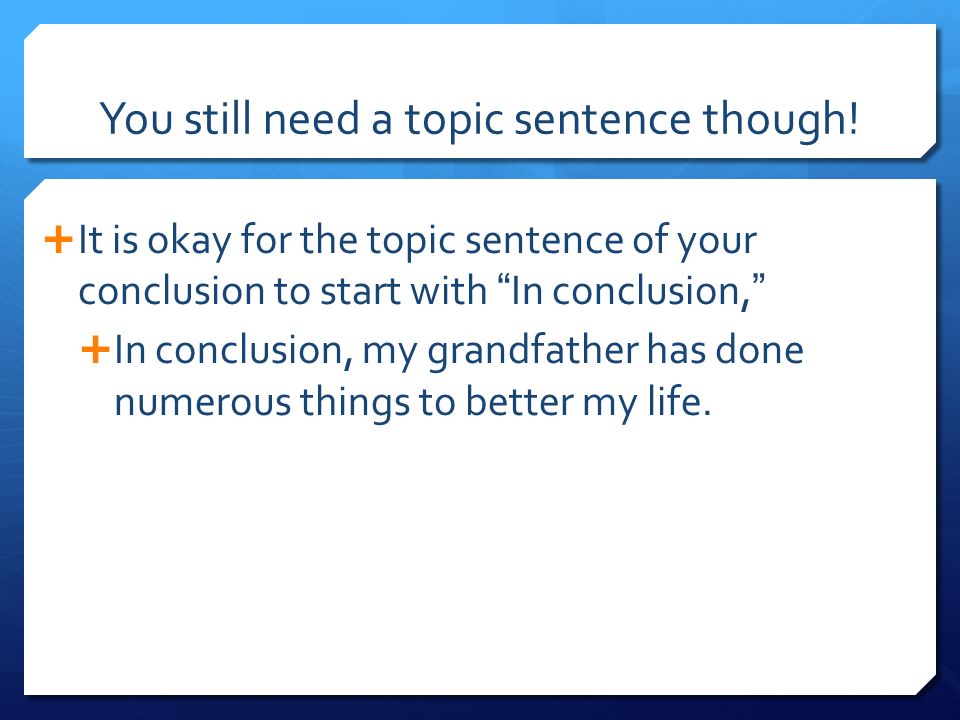 You still need a topic sentence though!

+ It is okay for the topic sentence of your conclusion to start with “In conclusion,”

+ In conclusion, my grandfather has done numerous things to better my life.